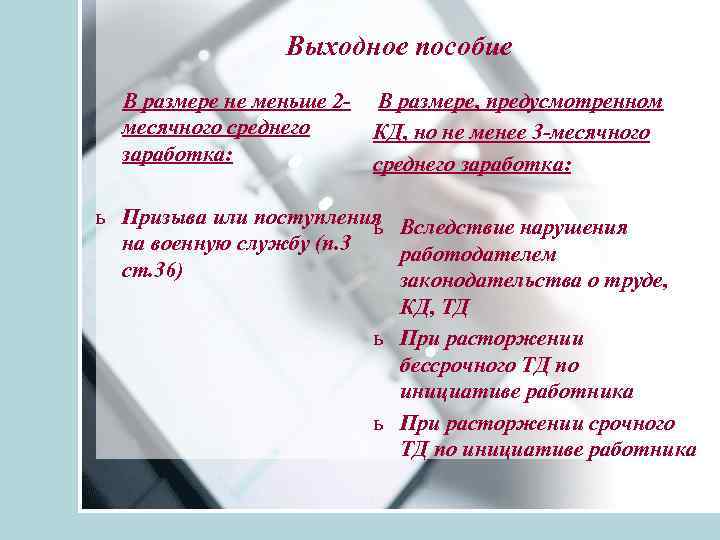 Выходное пособие

В размере не меньше 2-месячного среднего заработка:

ь Призыва или поступления на военную службу (п.3 ст.36)

В размере, предусмотренном КД, но не менее 3-месячного среднего заработка:

ь Вследствие нарушения работодателем законодательства о труде, КД, ТД

ь При расторжении бессрочного ТД по инициативе работника

ь При расторжении срочного ТД по инициативе работника